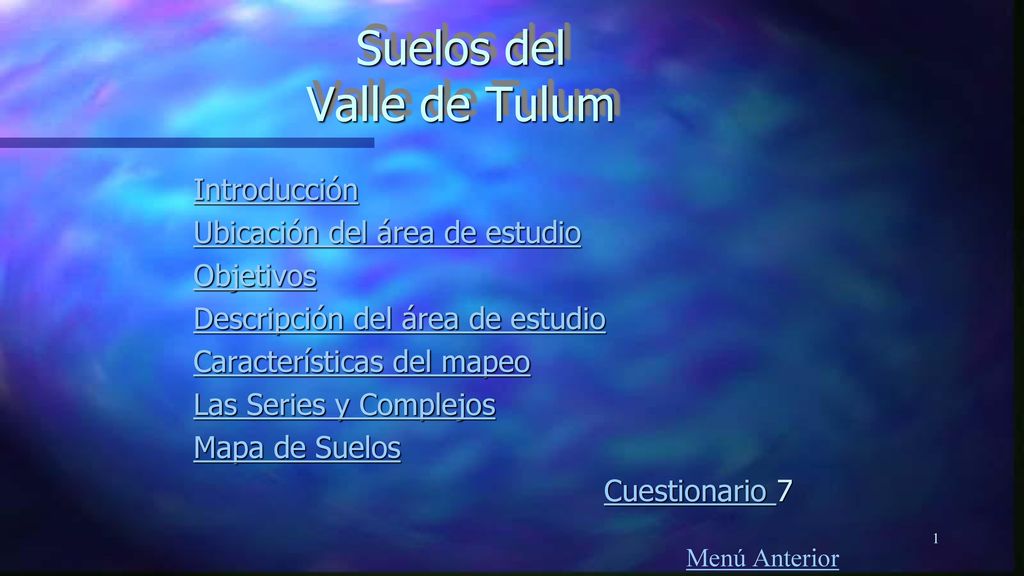 Suelos del
Valle de Tulum

Introducción
Ubicación del área de estudio
Objetivos
Descripción del área de estudio
Características del mapeo
Las Series y Complejos
Mapa de Suelos

Cuestionario 7

1

Menú Anterior